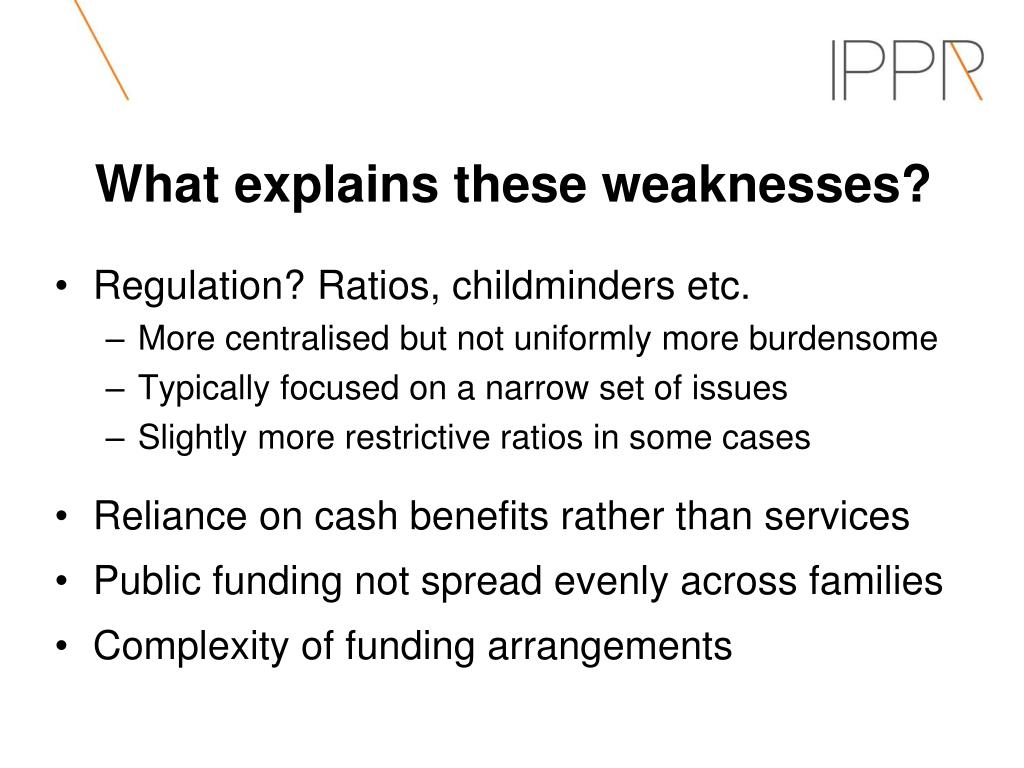 IPPR

What explains these weaknesses?

• Regulation? Ratios, childminders etc.
– More centralised but not uniformly more burdensome
– Typically focused on a narrow set of issues
– Slightly more restrictive ratios in some cases

• Reliance on cash benefits rather than services
• Public funding not spread evenly across families
• Complexity of funding arrangements